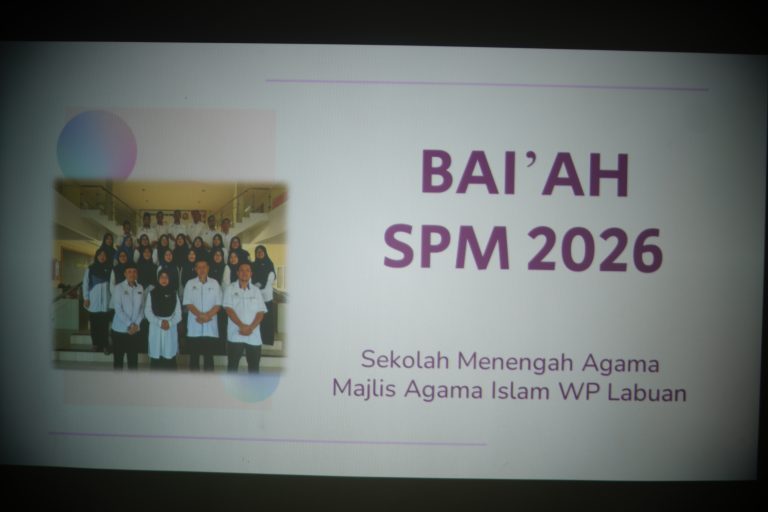 BAI'AH
SPM 2026

Sekolah Menengah Agama
Majlis Agama Islam WP Labuan